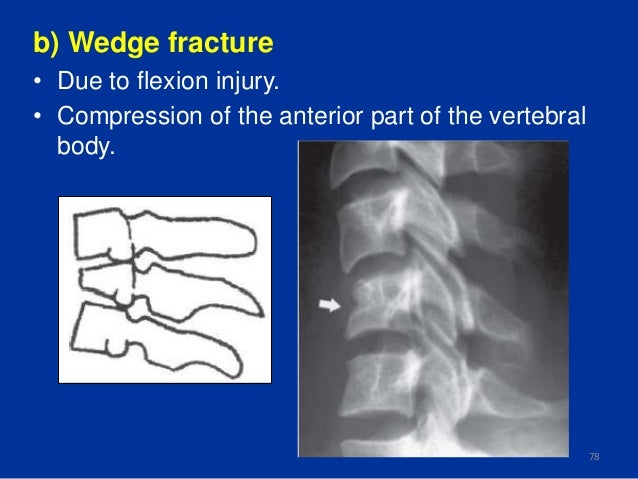 b) Wedge fracture

• Due to flexion injury.

• Compression of the anterior part of the vertebral body.

78